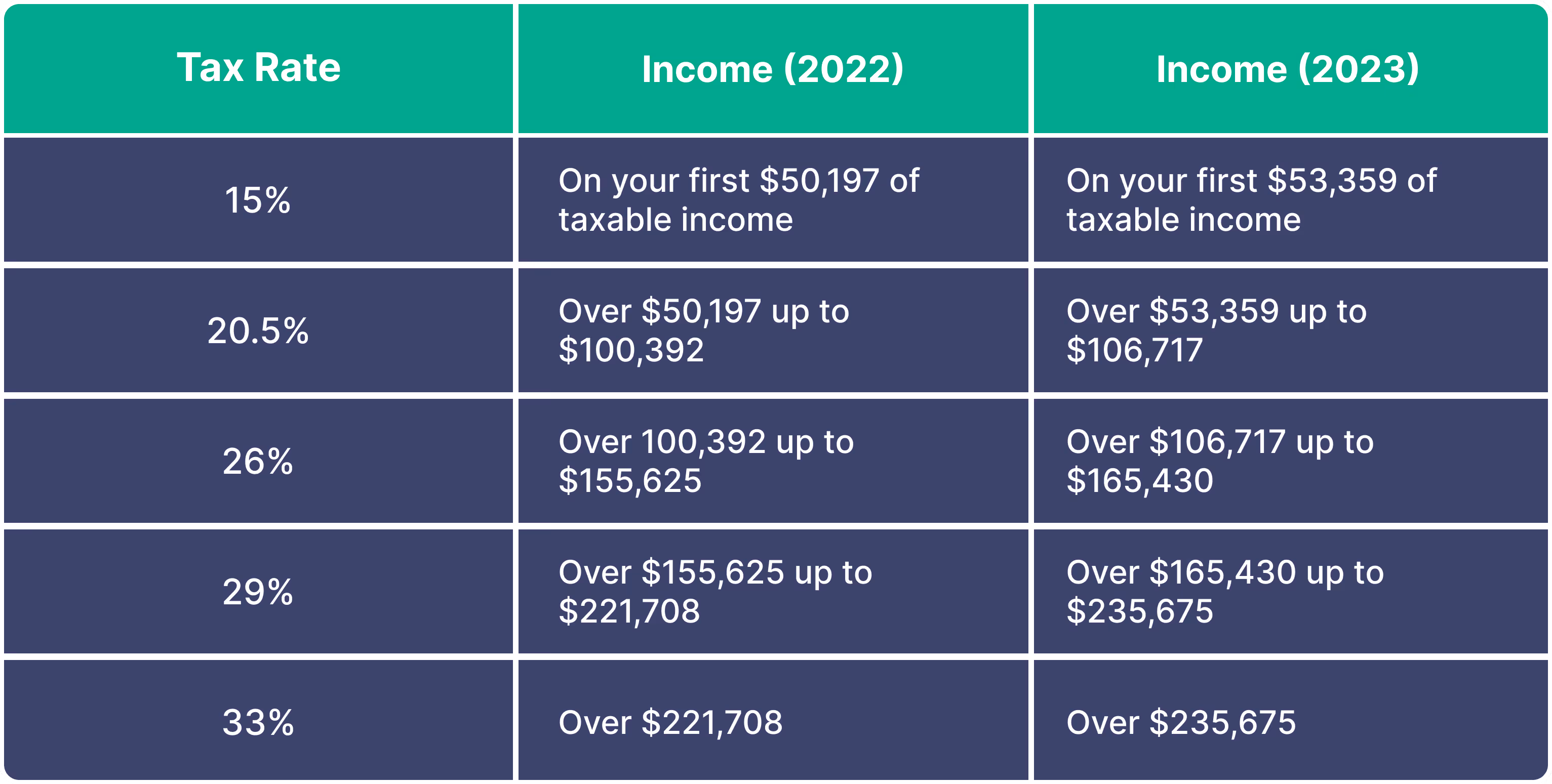 | Tax Rate | Income (2022) | Income (2023) |
|---|---|---|
| 15% | On your first \$50,197 of taxable income | On your first \$53,359 of taxable income |
| 20.5% | Over \$50,197 up to \$100,392 | Over \$53,359 up to \$106,717 |
| 26% | Over 100,392 up to \$155,625 | Over \$106,717 up to \$165,430 |
| 29% | Over \$155,625 up to \$221,708 | Over \$165,430 up to \$235,675 |
| 33% | Over \$221,708 | Over \$235,675 |